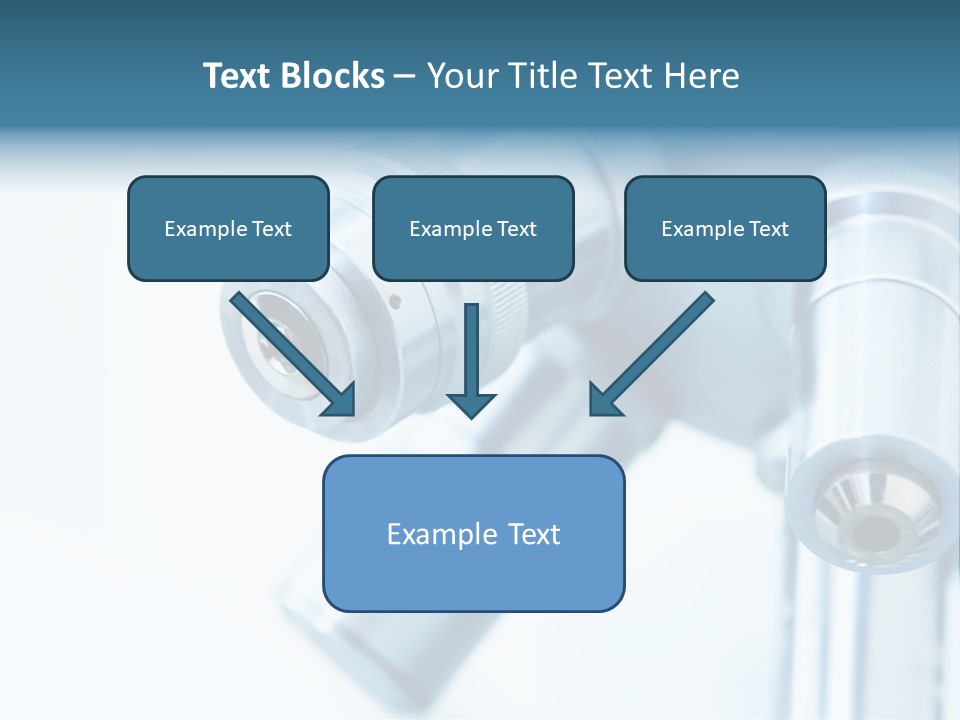 Text Blocks – Your Title Text Here

Example Text

Example Text

Example Text

Example Text